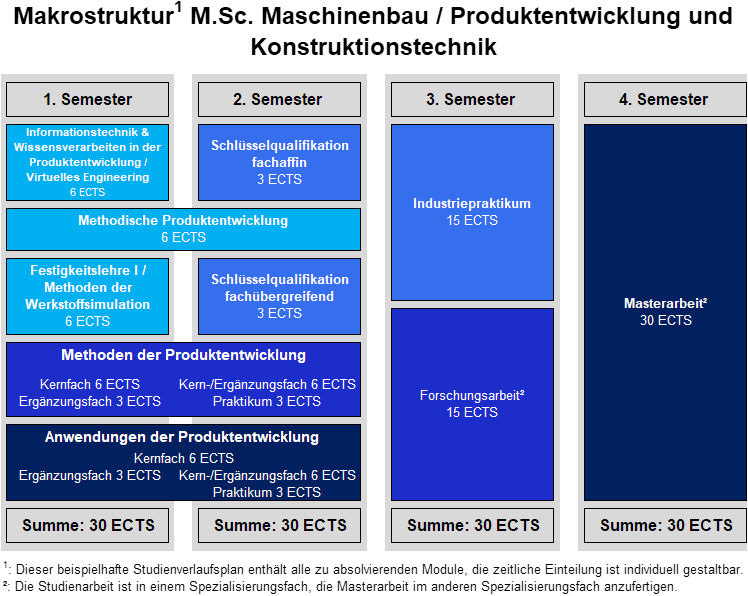 Makrostruktur$^1$ M.Sc. Maschinenbau / Produktentwicklung und Konstruktionstechnik

1. Semester

Informationstechnik & Wissensverarbeiten in der Produktentwicklung / Virtuelles Engineering
6 ECTS

Methodische Produktentwicklung
6 ECTS

Festigkeitslehre I / Methoden der Werkstoffsimulation
6 ECTS

Methoden der Produktentwicklung

Kernfach 6 ECTS
Ergänzungsfach 3 ECTS

Kern-/Ergänzungsfach 6 ECTS
Praktikum 3 ECTS

Anwendungen der Produktentwicklung
Kernfach 6 ECTS
Ergänzungsfach 3 ECTS

Kern-/Ergänzungsfach 6 ECTS
Praktikum 3 ECTS

Summe: 30 ECTS

2. Semester

Schlüsselqualifikation fachaffin
3 ECTS

Schlüsselqualifikation fachübergreifend
3 ECTS

Summe: 30 ECTS

3. Semester

Industriepraktikum
15 ECTS

Forschungsarbeit²
15 ECTS

Summe: 30 ECTS

4. Semester

Masterarbeit²
30 ECTS

Summe: 30 ECTS

$^1$: Dieser beispielhafte Studienverlaufsplan enthält alle zu absolvierenden Module, die zeitliche Einteilung ist individuell gestaltbar.
²: Die Studienarbeit ist in einem Spezialisierungsfach, die Masterarbeit im anderen Spezialisierungsfach anzufertigen.